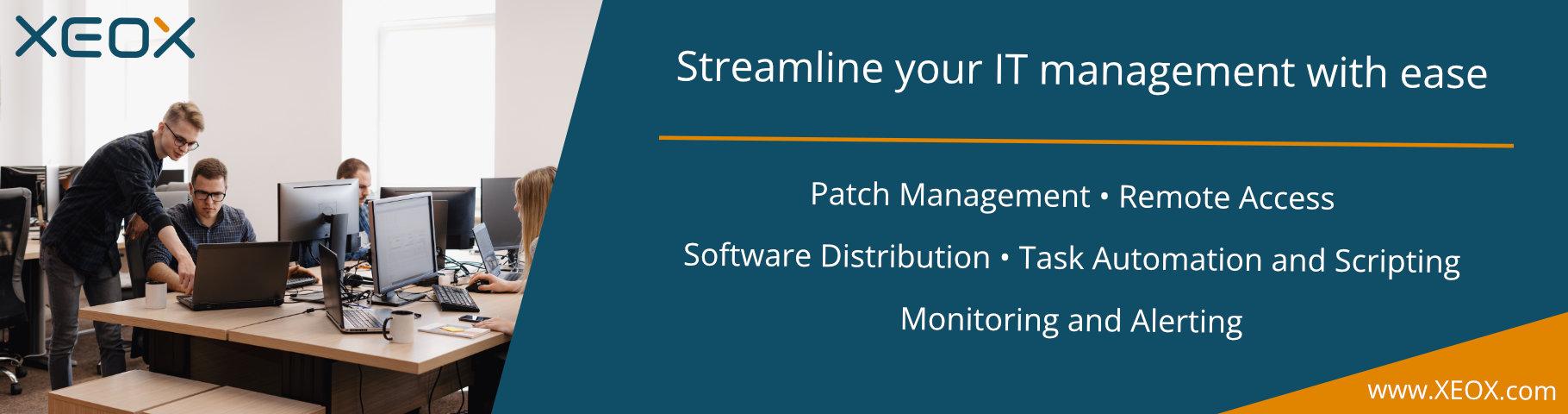 XEOX

Streamline your IT management with ease

Patch Management • Remote Access

Software Distribution • Task Automation and Scripting

Monitoring and Alerting

www.XEOX.com